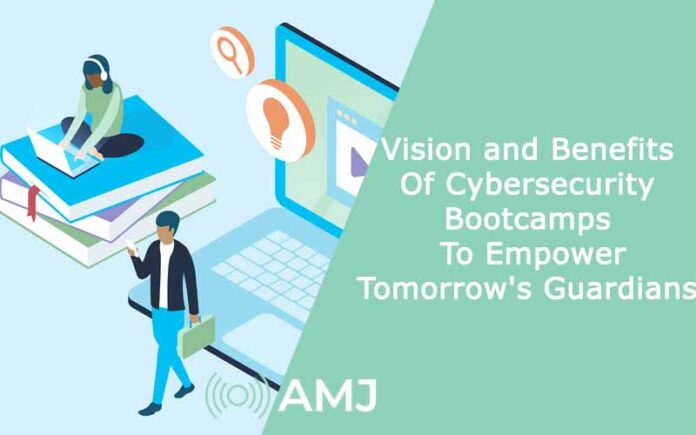 Vision and Benefits
Of Cybersecurity
Bootcamps
To Empower
Tomorrow's Guardians

AMJ